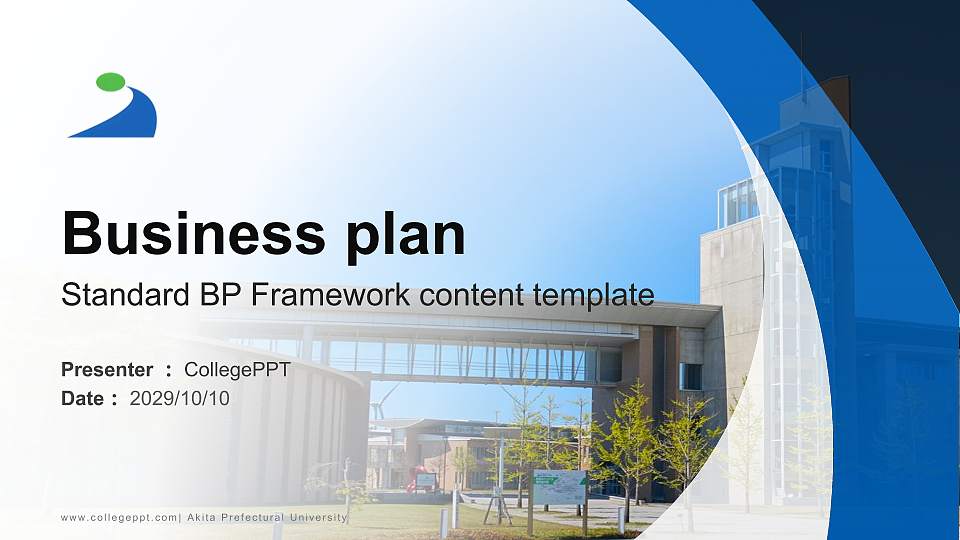 Business plan

Standard BP Framework content template

Presenter : CollegePPT
Date : 2029/10/10

www.collegeppt.com| Akita Prefectural University